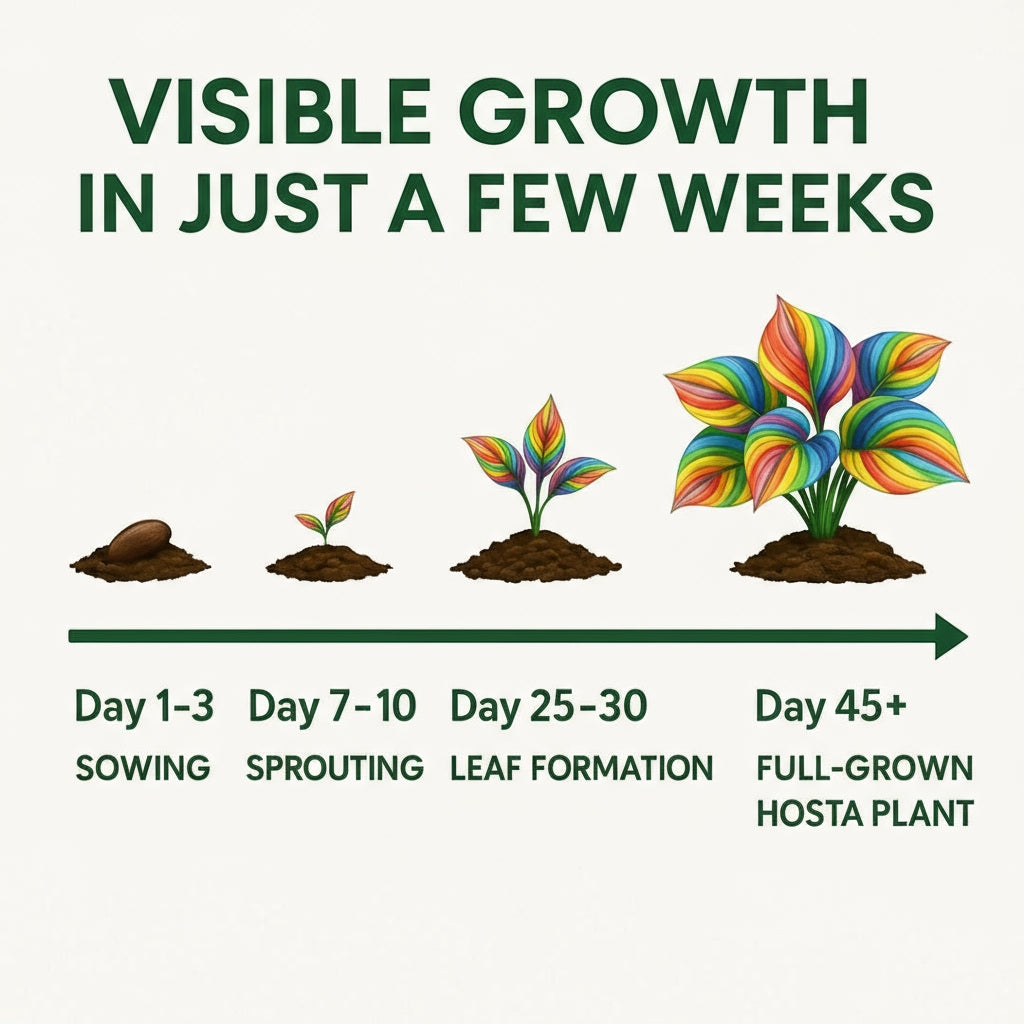 VISIBLE GROWTH
IN JUST A FEW WEEKS

Day 1-3
SOWING

Day 7-10
SPROUTING

Day 25-30
LEAF FORMATION

Day 45+
FULL-GROWN HOSTA PLANT